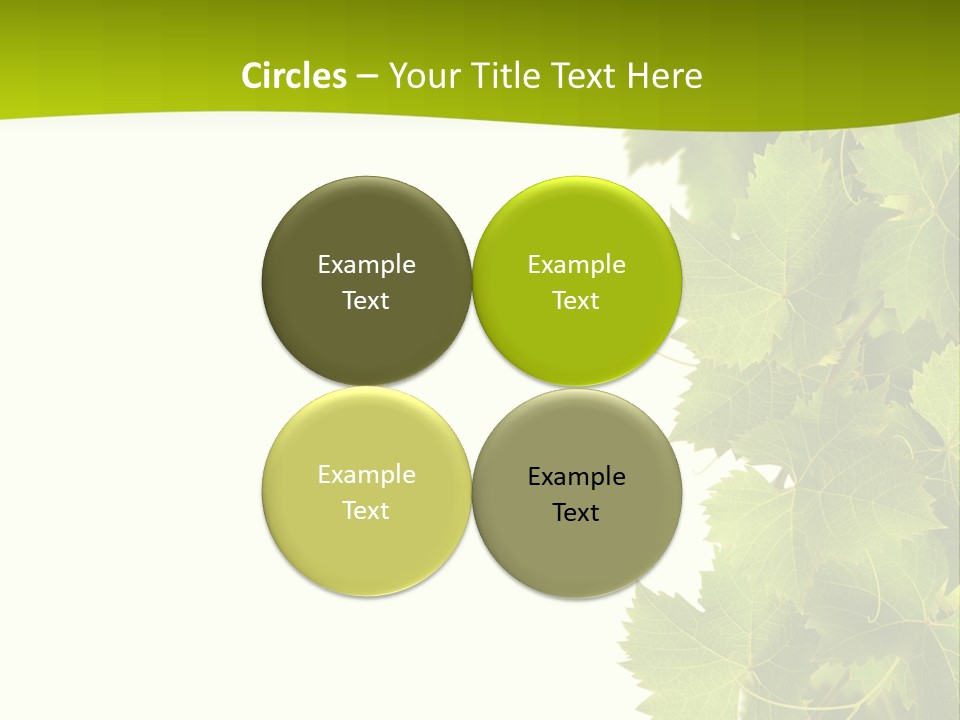 Circles – Your Title Text Here

Example Text

Example Text

Example Text

Example Text